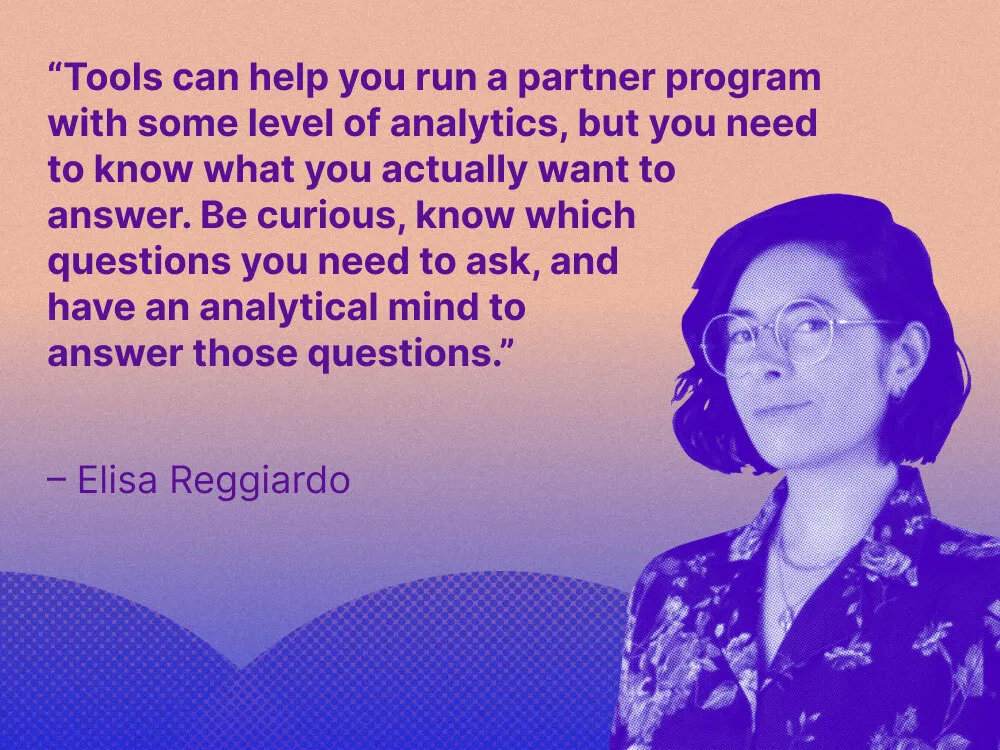 “Tools can help you run a partner program with some level of analytics, but you need to know what you actually want to answer. Be curious, know which questions you need to ask, and have an analytical mind to answer those questions.”

– Elisa Reggiardo